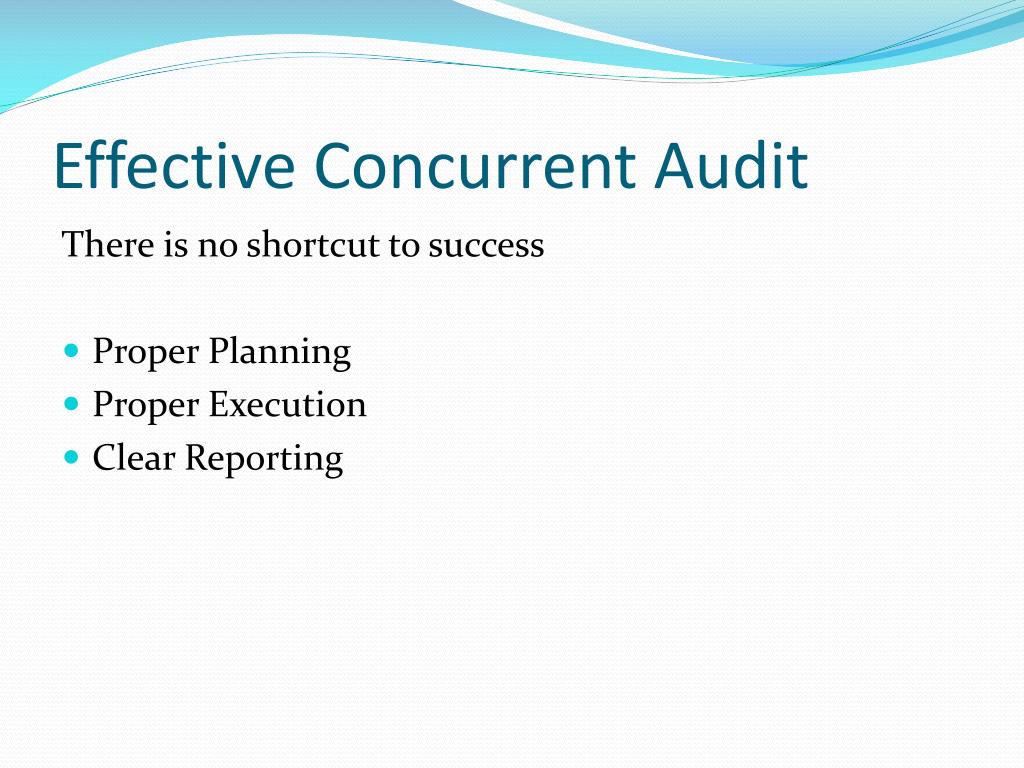 Effective Concurrent Audit

There is no shortcut to success

- Proper Planning
- Proper Execution
- Clear Reporting